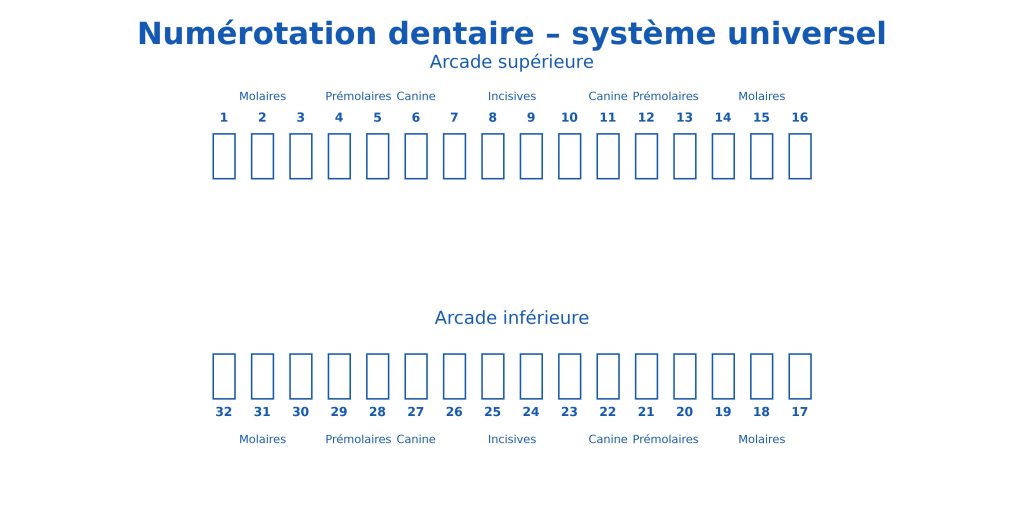 Numérotation dentaire – système universel

Arcade supérieure

Molaires Prémolaires Canine Incisives Canine Prémolaires Molaires

1 2 3 4 5 6 7 8 9 10 11 12 13 14 15 16

Arcade inférieure

32 31 30 29 28 27 26 25 24 23 22 21 20 19 18 17

Molaires Prémolaires Canine Incisives Canine Prémolaires Molaires